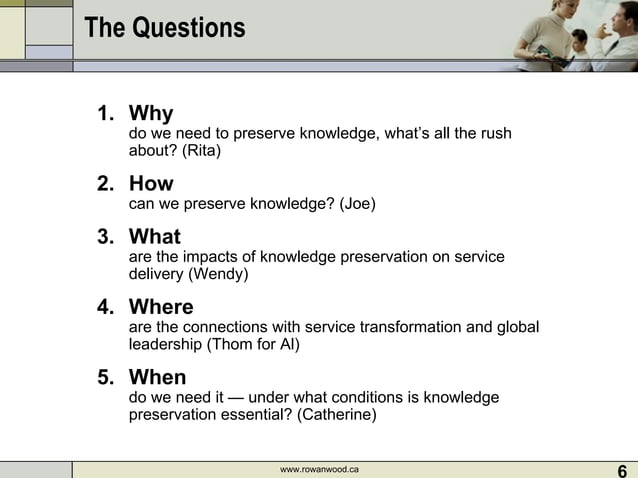 The Questions

1. Why
do we need to preserve knowledge, what's all the rush about? (Rita)

2. How
can we preserve knowledge? (Joe)

3. What
are the impacts of knowledge preservation on service delivery (Wendy)

4. Where
are the connections with service transformation and global leadership (Thom for Al)

5. When
do we need it — under what conditions is knowledge preservation essential? (Catherine)

www.rowanwood.ca

6